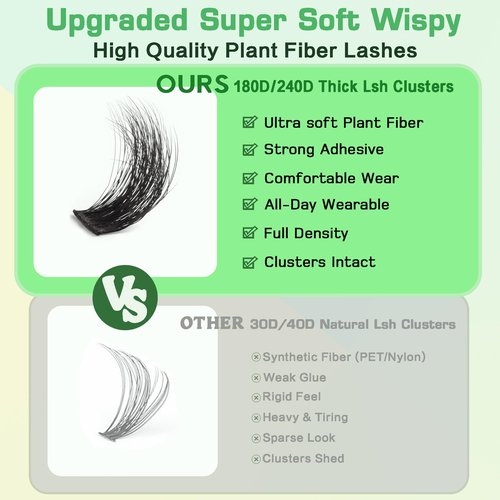 Upgraded Super Soft Wispy
High Quality Plant Fiber Lashes

OURS 180D/240D Thick Lsh Clusters

Ultra soft Plant Fiber
Strong Adhesive
Comfortable Wear
All-Day Wearable
Full Density
Clusters Intact

VS

OTHER 30D/40D Natural Lsh Clusters

Synthetic Fiber (PET/Nylon)
Weak Glue
Rigid Feel
Heavy & Tiring
Sparse Look
Clusters Shed